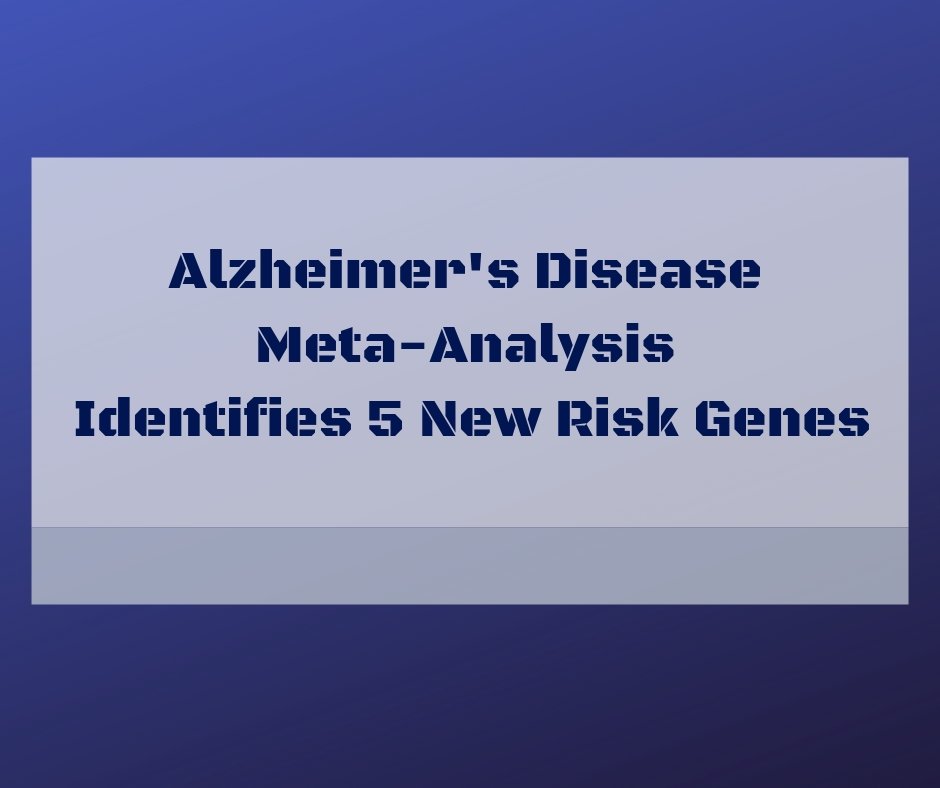 Alzheimer's Disease
Meta-Analysis
Identifies 5 New Risk Genes